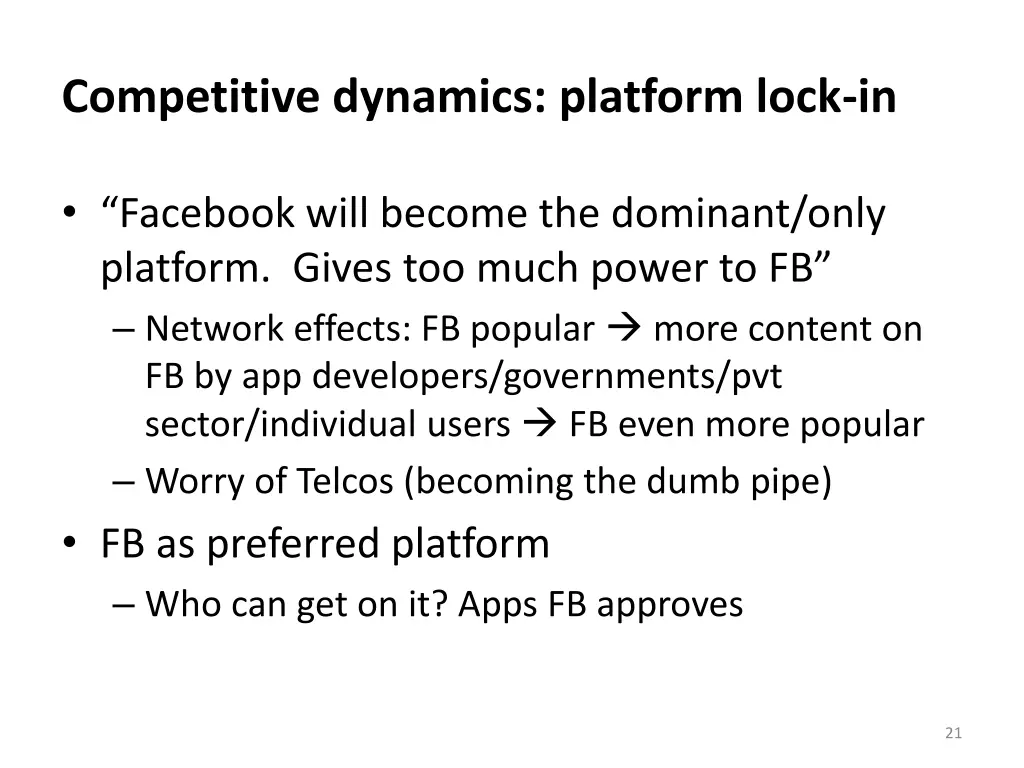 Competitive dynamics: platform lock-in

• “Facebook will become the dominant/only platform. Gives too much power to FB”
– Network effects: FB popular → more content on FB by app developers/governments/pvt sector/individual users → FB even more popular
– Worry of Telcos (becoming the dumb pipe)
• FB as preferred platform
– Who can get on it? Apps FB approves

21